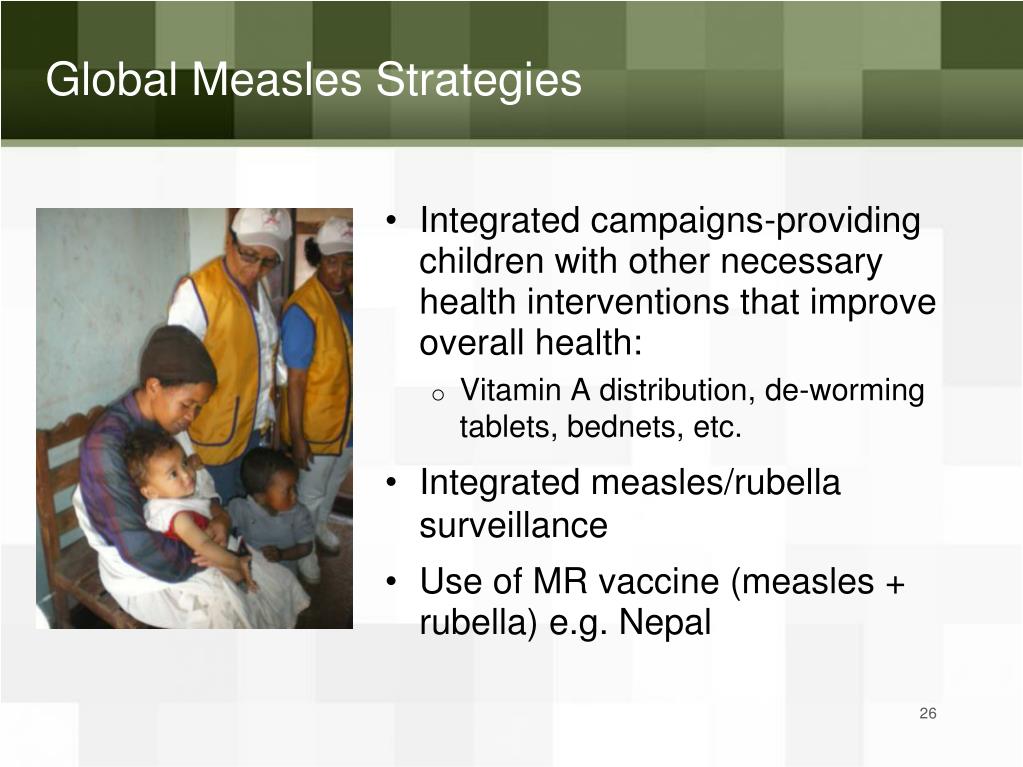 Global Measles Strategies

• Integrated campaigns-providing children with other necessary health interventions that improve overall health:
  o Vitamin A distribution, de-worming tablets, bednets, etc.
• Integrated measles/rubella surveillance
• Use of MR vaccine (measles + rubella) e.g. Nepal

26